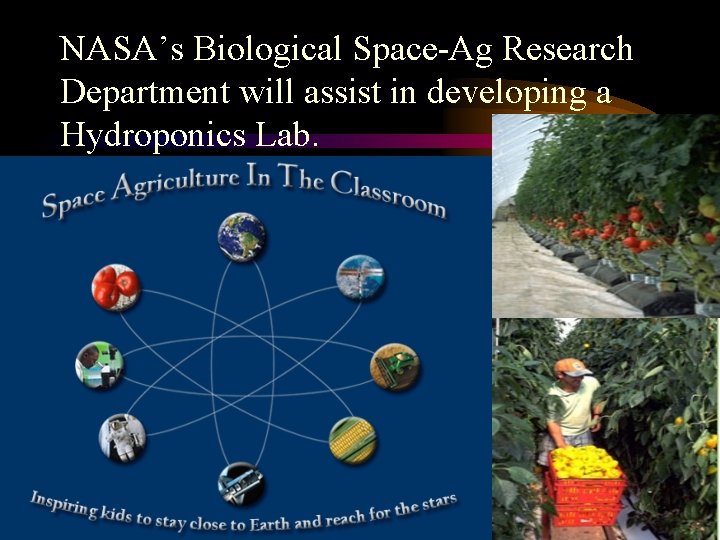 NASA's Biological Space-Ag Research Department will assist in developing a Hydroponics Lab.

Space Agriculture In The Classroom

Inspiring kids to stay close to Earth and reach for the stars